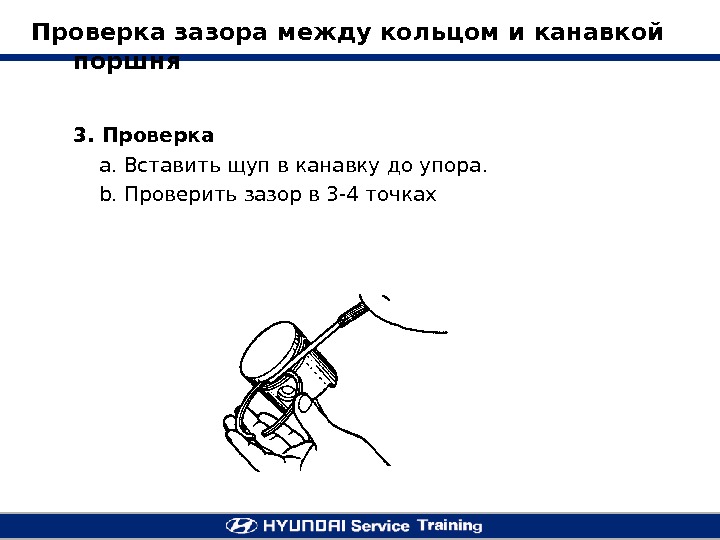 Проверка зазора между кольцом и канавкой поршня

3. Проверка

a. Вставить щуп в канавку до упора.

b. Проверить зазор в 3-4 точках

HYUNDAI Service Training